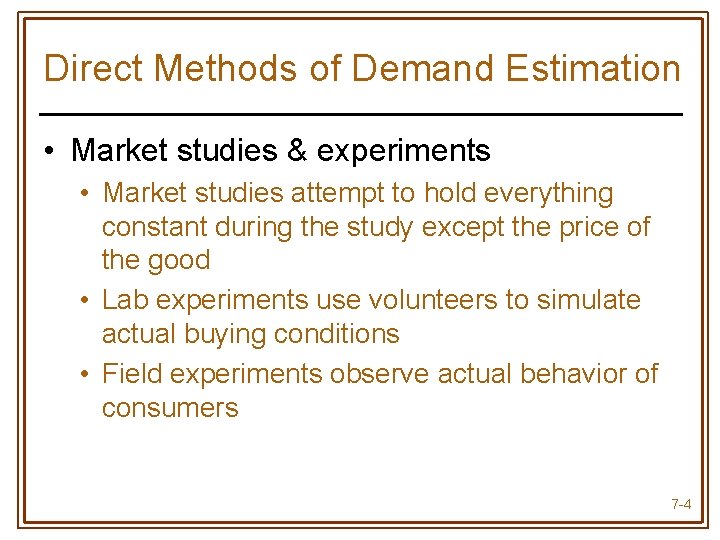 Direct Methods of Demand Estimation

• Market studies & experiments

• Market studies attempt to hold everything constant during the study except the price of the good

• Lab experiments use volunteers to simulate actual buying conditions

• Field experiments observe actual behavior of consumers

7-4